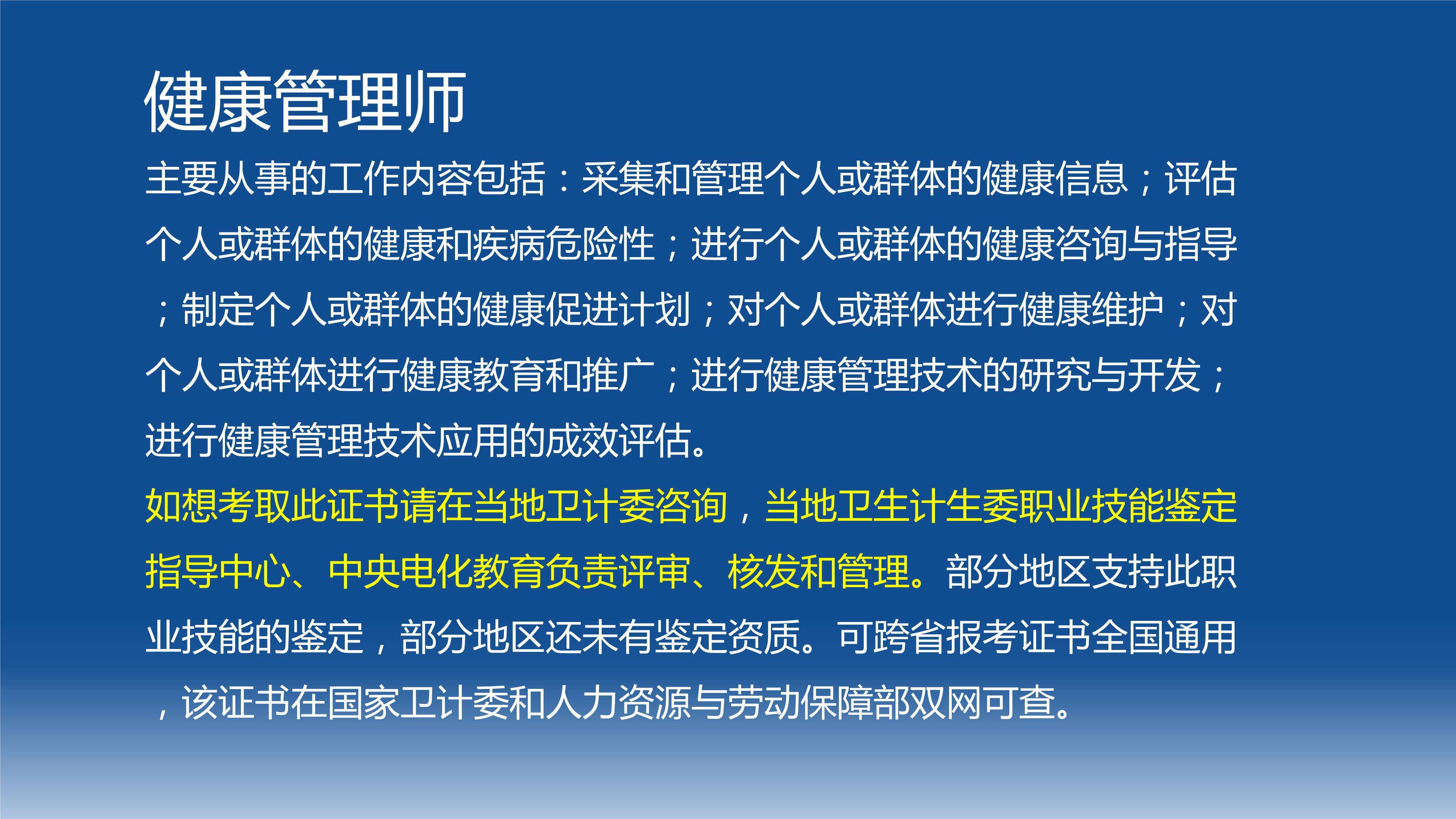 健康管理师

主要从事的工作内容包括：采集和管理个人或群体的健康信息；评估个人或群体的健康和疾病危险性；进行个人或群体的健康咨询与指导；制定个人或群体的健康促进计划；对个人或群体进行健康维护；对个人或群体进行健康教育和推广；进行健康管理技术的研究与开发；进行健康管理技术应用的成效评估。

如想考取此证书请在当地卫计委咨询，当地卫生计生委职业技能鉴定指导中心、中央电化教育负责评审、核发和管理。部分地区支持此职业技能的鉴定，部分地区还未有鉴定资质。可跨省报考证书全国通用，该证书在国家卫计委和人力资源与劳动保障部双网可查。